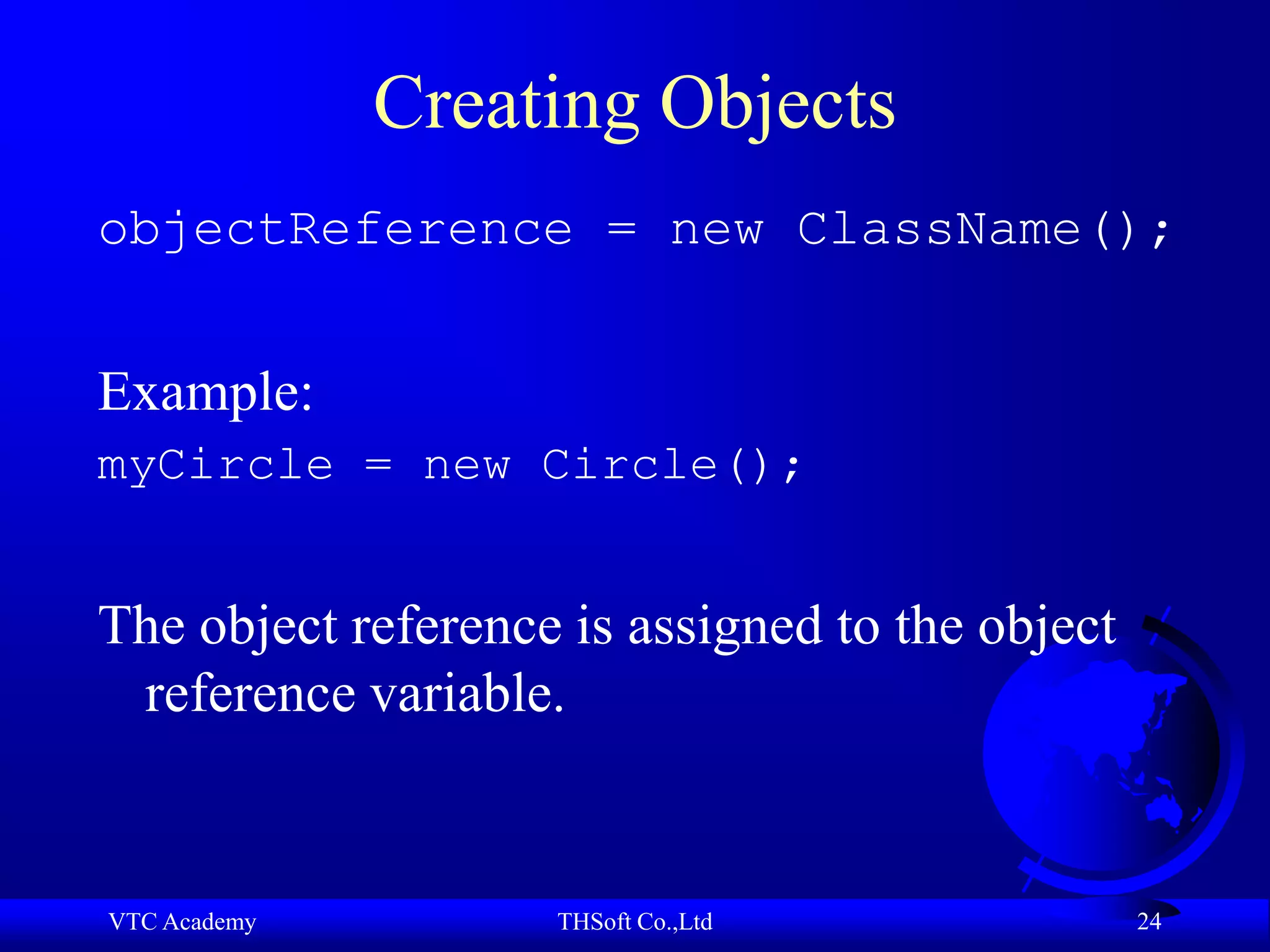 Creating Objects

objectReference = new ClassName();

Example:

myCircle = new Circle();

The object reference is assigned to the object reference variable.

VTC Academy

THSoft Co.,Ltd

24